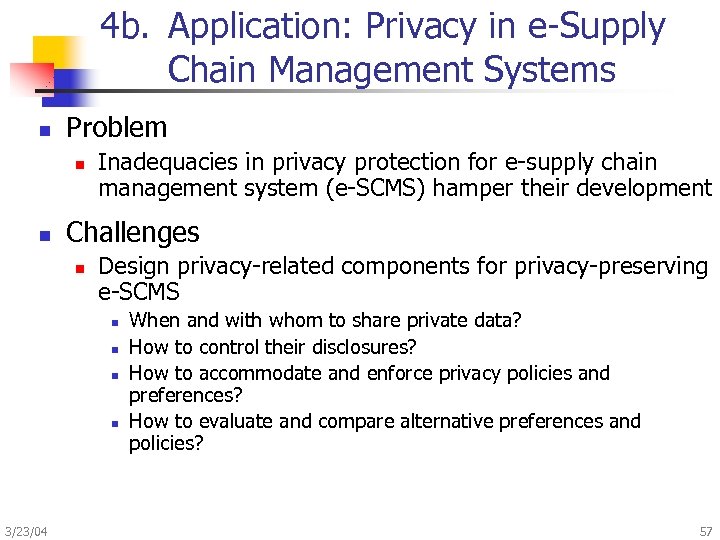 4b. Application: Privacy in e-Supply Chain Management Systems

Problem

Inadequacies in privacy protection for e-supply chain management system (e-SCMS) hamper their development

Challenges

Design privacy-related components for privacy-preserving e-SCMS

When and with whom to share private data?

How to control their disclosures?

How to accommodate and enforce privacy policies and preferences?

How to evaluate and compare alternative preferences and policies?

3/23/04

57